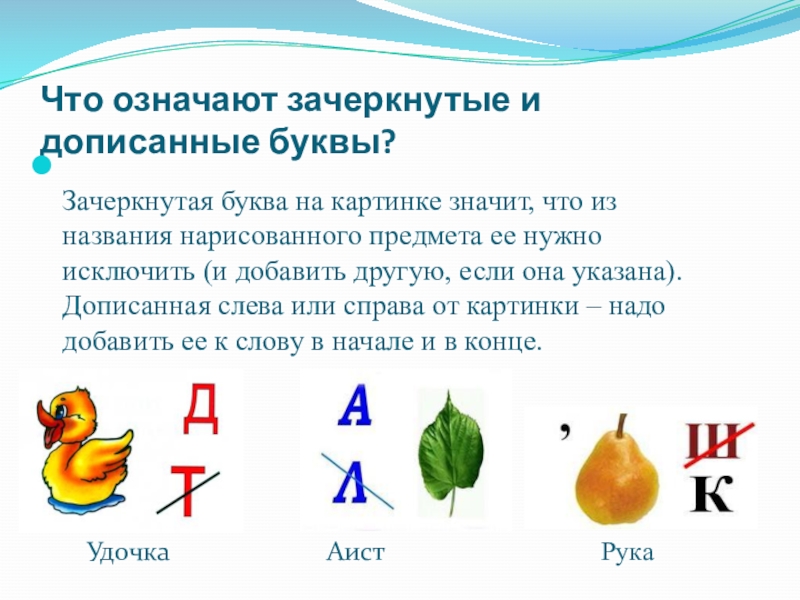 Что означают зачеркнутые и дописанные буквы?

Зачеркнутая буква на картинке значит, что из названия нарисованного предмета ее нужно исключить (и добавить другую, если она указана). Дописанная слева или справа от картинки – надо добавить ее к слову в начале и в конце.

Д
Т

А
Л

,
Ш
К

Удочка

Аист

Рука